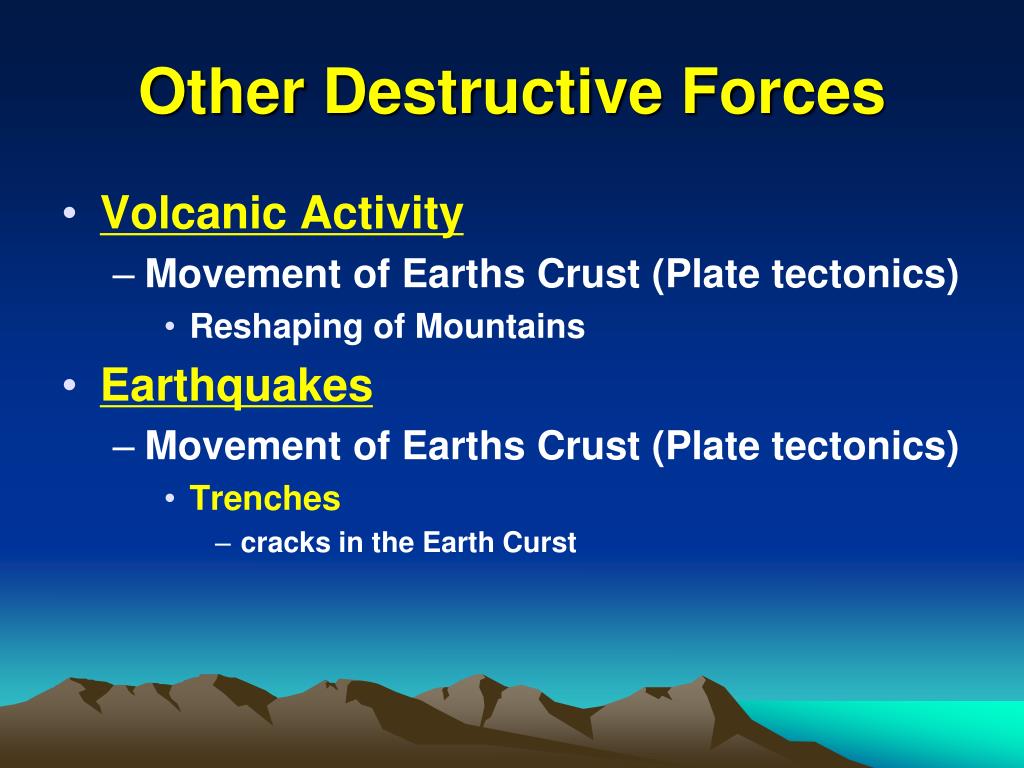 Other Destructive Forces

• Volcanic Activity
– Movement of Earths Crust (Plate tectonics)
• Reshaping of Mountains

• Earthquakes
– Movement of Earths Crust (Plate tectonics)
• Trenches
– cracks in the Earth Curst